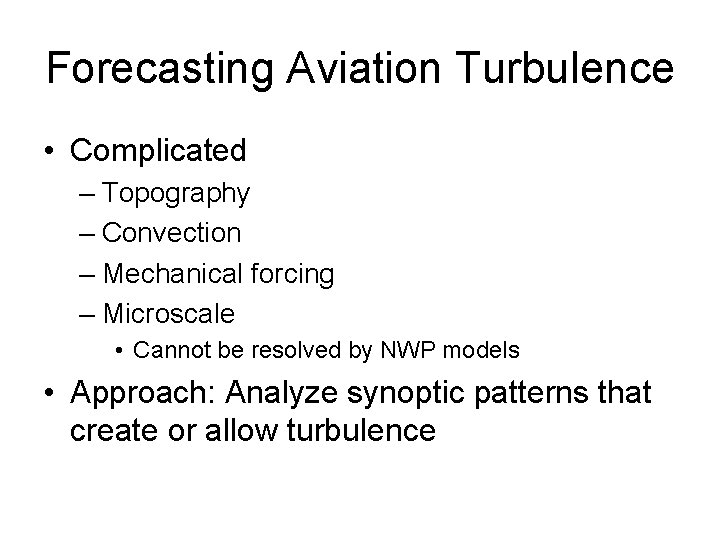 Forecasting Aviation Turbulence

• Complicated
– Topography
– Convection
– Mechanical forcing
– Microscale
• Cannot be resolved by NWP models

• Approach: Analyze synoptic patterns that create or allow turbulence